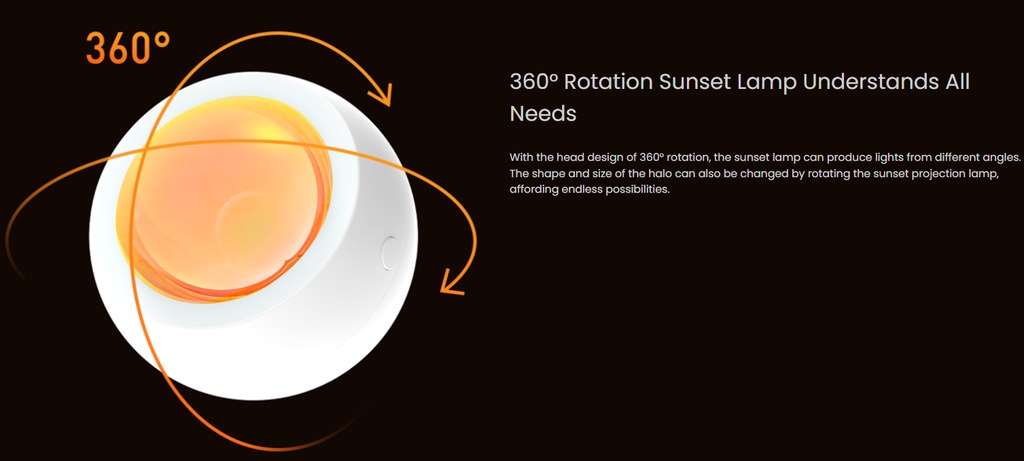 360°

360° Rotation Sunset Lamp Understands All Needs

With the head design of 360° rotation, the sunset lamp can produce lights from different angles. The shape and size of the halo can also be changed by rotating the sunset projection lamp, affording endless possibilities.